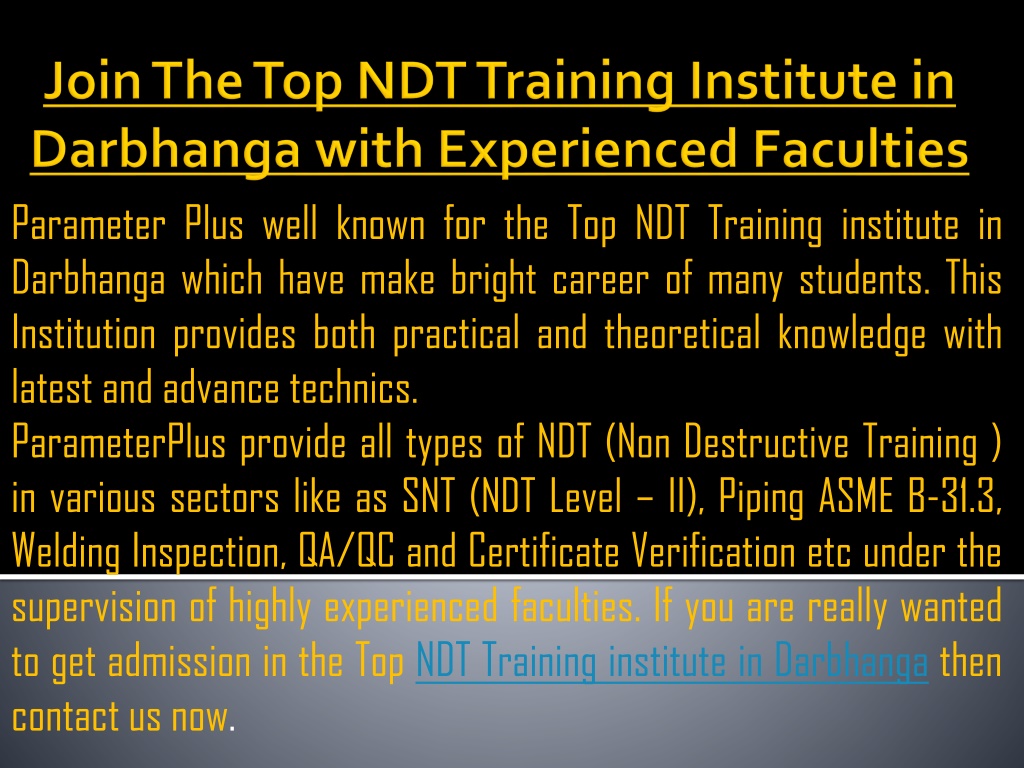 Join The Top NDT Training Institute in Darbhanga with Experienced Faculties

Parameter Plus well known for the Top NDT Training institute in Darbhanga which have make bright career of many students. This Institution provides both practical and theoretical knowledge with latest and advance technics.

ParameterPlus provide all types of NDT (Non Destructive Training ) in various sectors like as SNT (NDT Level – II), Piping ASME B-31.3, Welding Inspection, QA/QC and Certificate Verification etc under the supervision of highly experienced faculties. If you are really wanted to get admission in the Top NDT Training institute in Darbhanga then contact us now.